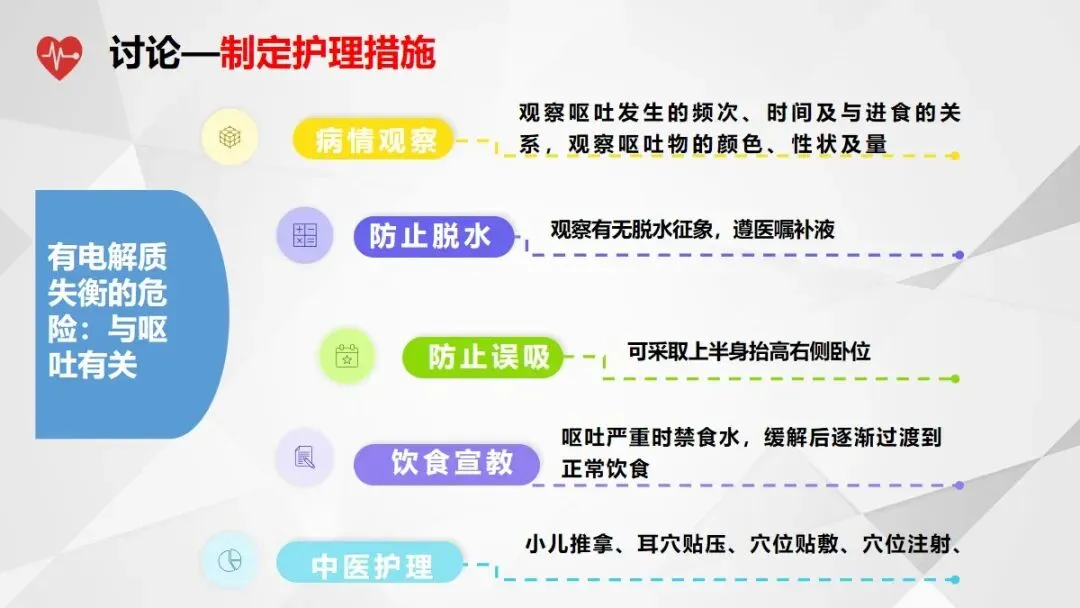 讨论—制定护理措施

有电解质失衡的危险：与呕吐有关

病情观察

观察呕吐发生的频次、时间及与进食的关系，观察呕吐物的颜色、性状及量

防止脱水

观察有无脱水征象，遵医嘱补液

防止误吸

可采取上半身抬高右侧卧位

饮食宣教

呕吐严重时禁食水，缓解后逐渐过渡到正常饮食

中医护理

小儿推拿、耳穴贴压、穴位贴敷、穴位注射、